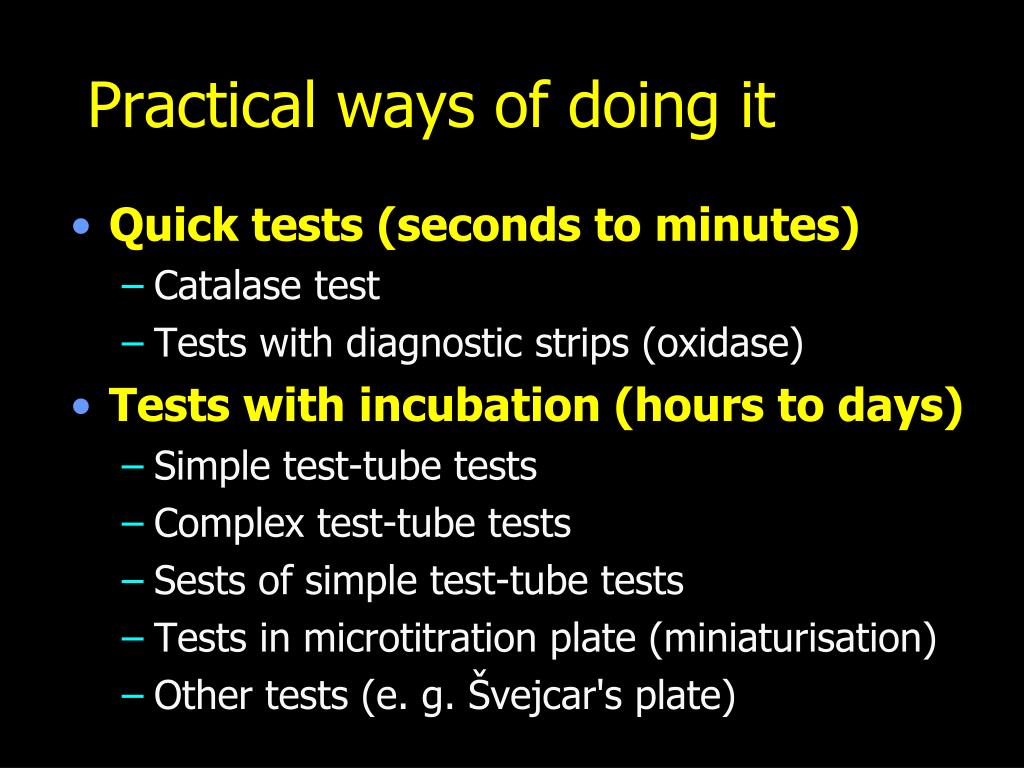 Practical ways of doing it

• Quick tests (seconds to minutes)
– Catalase test
– Tests with diagnostic strips (oxidase)

• Tests with incubation (hours to days)
– Simple test-tube tests
– Complex test-tube tests
– Sests of simple test-tube tests
– Tests in microtitration plate (miniaturisation)
– Other tests (e. g. Švejcar's plate)